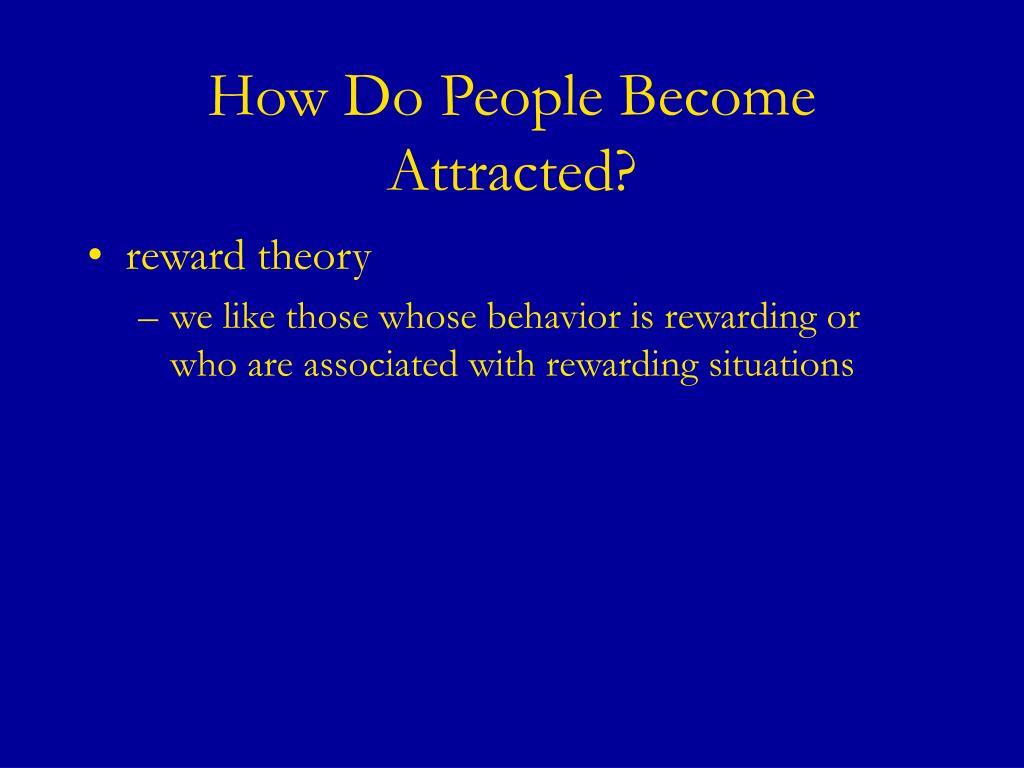 How Do People Become Attracted?

• reward theory
 – we like those whose behavior is rewarding or who are associated with rewarding situations